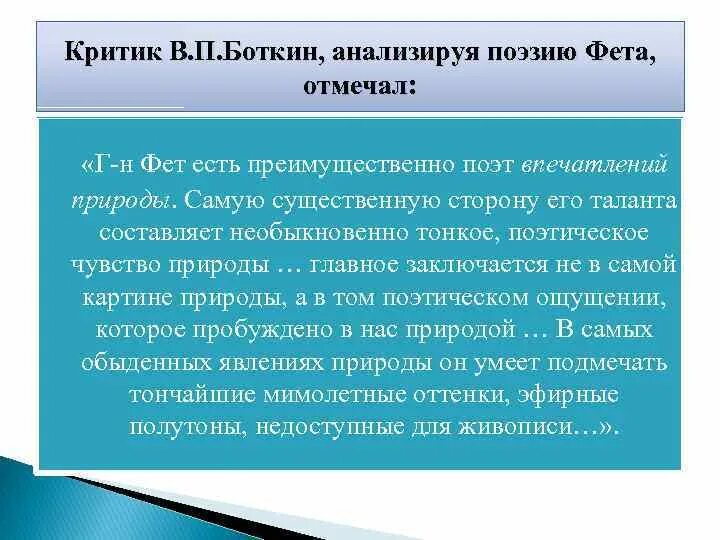 Критик В.П.Боткин, анализируя поэзию Фета, отмечал:

«Г-н Фет есть преимущественно поэт впечатлений природы. Самую существенную сторону его таланта составляет необыкновенно тонкое, поэтическое чувство природы … главное заключается не в самой картине природы, а в том поэтическом ощущении, которое пробуждено в нас природой … В самых обыденных явлениях природы он умеет подмечать тончайшие мимолетные оттенки, эфирные полутоны, недоступные для живописи…».